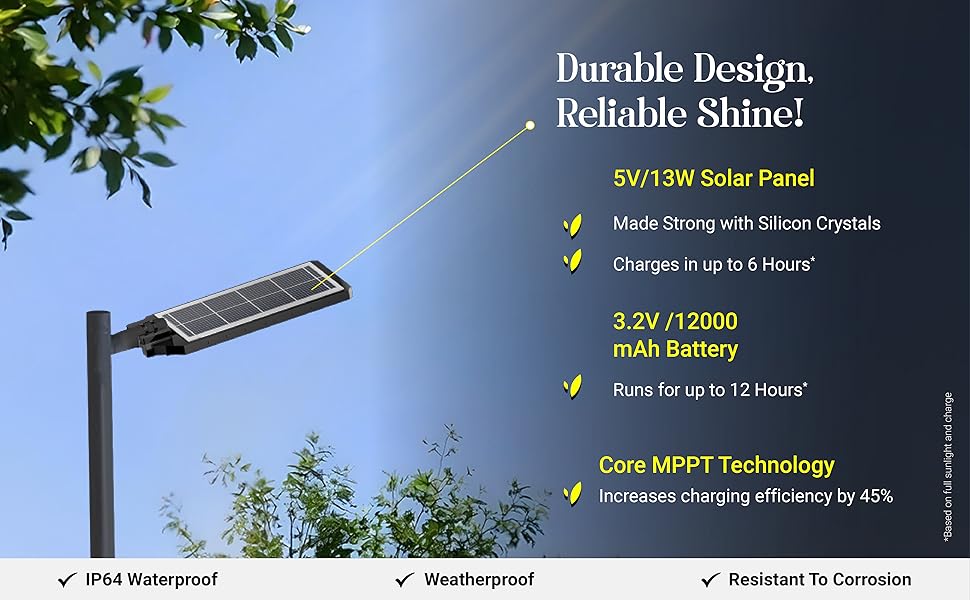 Durable Design, Reliable Shine!

5V/13W Solar Panel

Made Strong with Silicon Crystals

Charges in up to 6 Hours*

3.2V /12000 mAh Battery

Runs for up to 12 Hours*

Core MPPT Technology

Increases charging efficiency by 45%

*Based on full sunlight and charge

✓ IP64 Waterproof ✓ Weatherproof ✓ Resistant To Corrosion